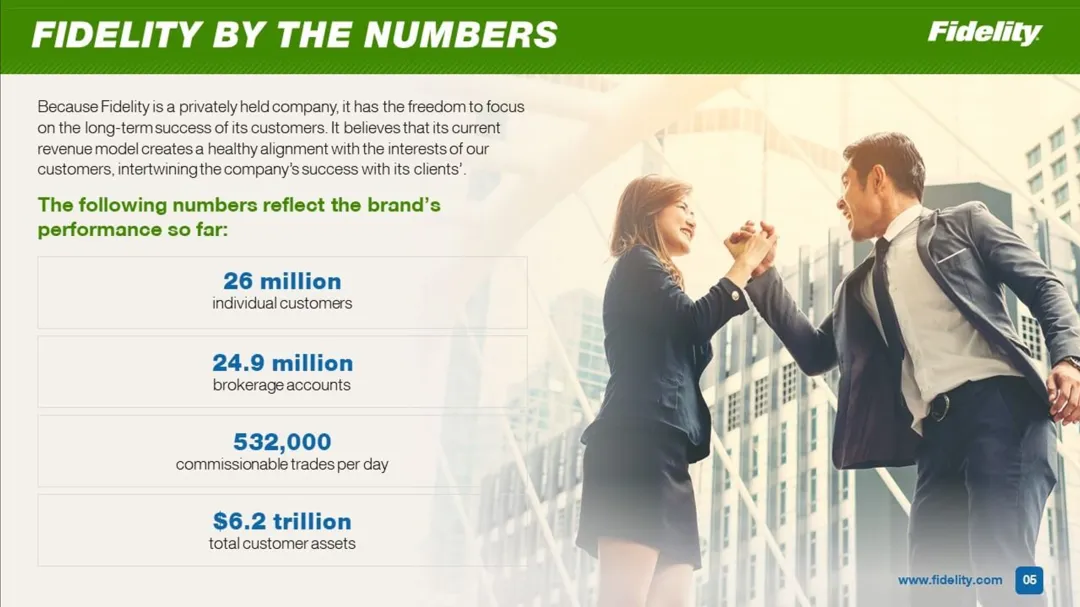 FIDELITY BY THE NUMBERS

Fidelity

Because Fidelity is a privately held company, it has the freedom to focus on the long-term success of its customers. It believes that its current revenue model creates a healthy alignment with the interests of our customers, intertwining the company's success with its clients'.

The following numbers reflect the brand's performance so far:

26 million
individual customers

24.9 million
brokerage accounts

532,000
commissionable trades per day

$6.2 trillion
total customer assets

www.fidelity.com 05